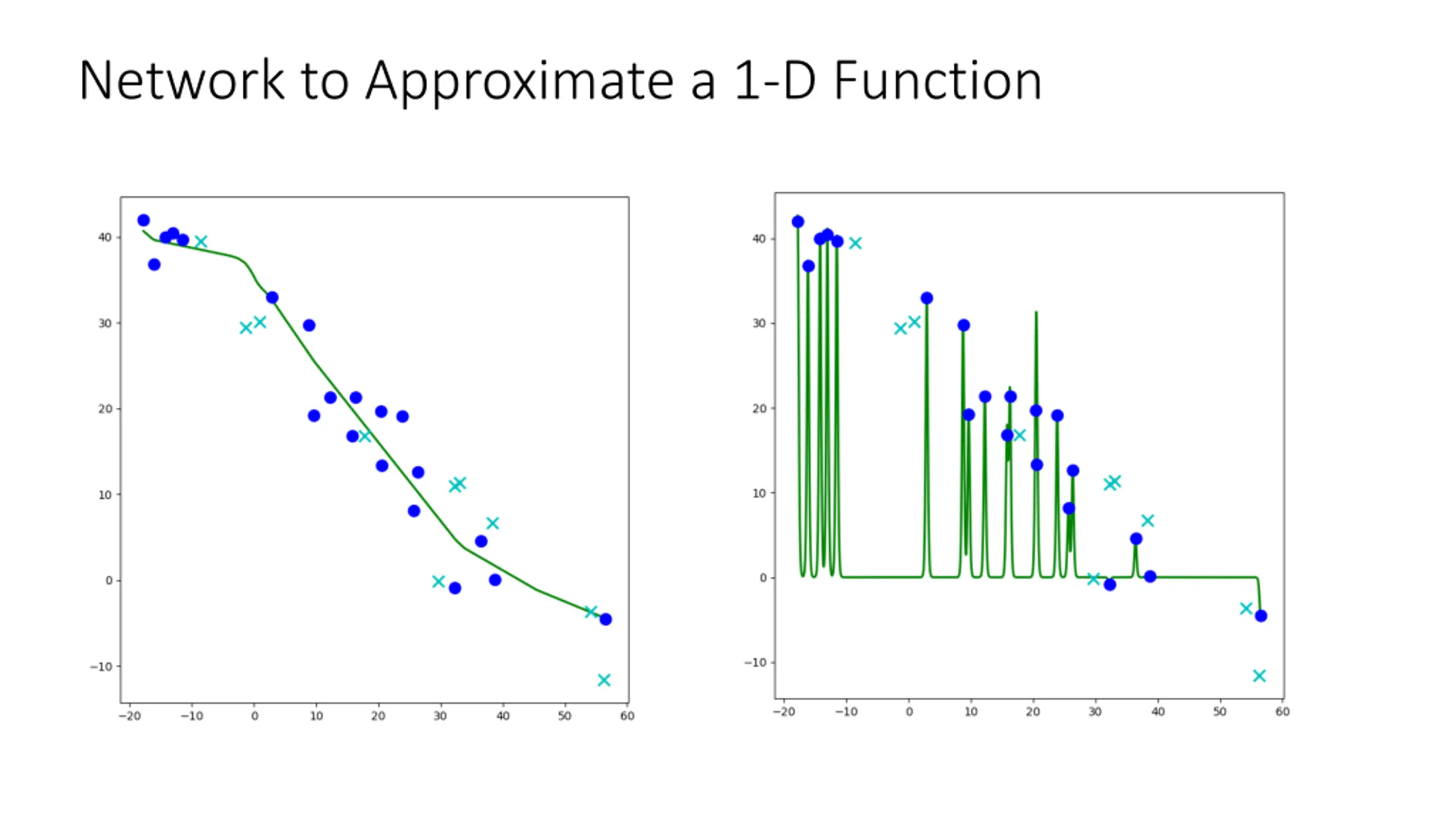 Network to Approximate a 1-D Function

40
30
20
10
0
−10
−20 −10 0 10 20 30 40 50 60

40
30
20
10
0
−10
−20 −10 0 10 20 30 40 50 60